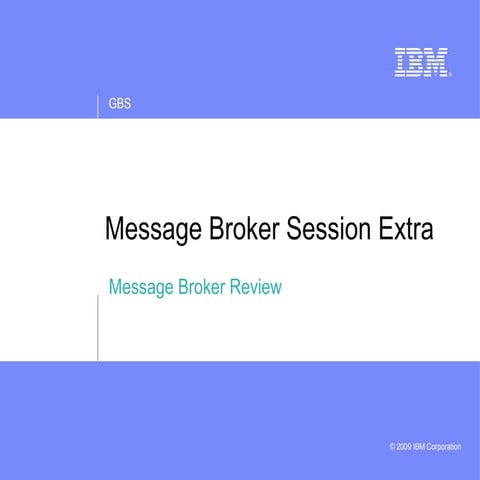 IBM

GBS

Message Broker Session Extra

Message Broker Review

© 2009 IBM Corporation